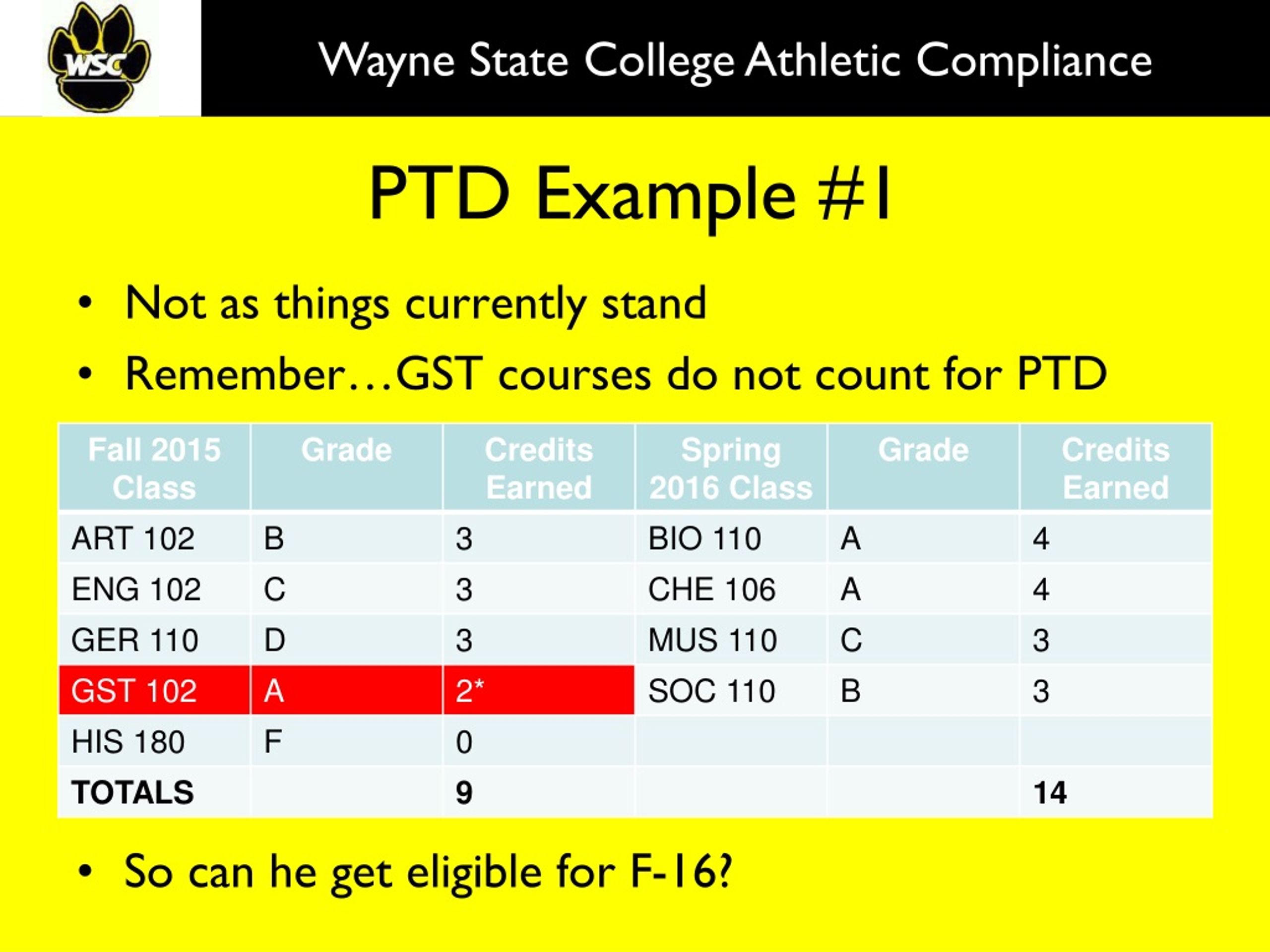 WSC

Wayne State College Athletic Compliance

PTD Example #1

• Not as things currently stand
• Remember…GST courses do not count for PTD

| Fall 2015 Class | Grade | Credits Earned | Spring 2016 Class | Grade | Credits Earned |
|---|---|---|---|---|---|
| ART 102 | B | 3 | BIO 110 | A | 4 |
| ENG 102 | C | 3 | CHE 106 | A | 4 |
| GER 110 | D | 3 | MUS 110 | C | 3 |
| GST 102 | A | 2* | SOC 110 | B | 3 |
| HIS 180 | F | 0 | | | |
| TOTALS | | 9 | | | 14 |

• So can he get eligible for F-16?